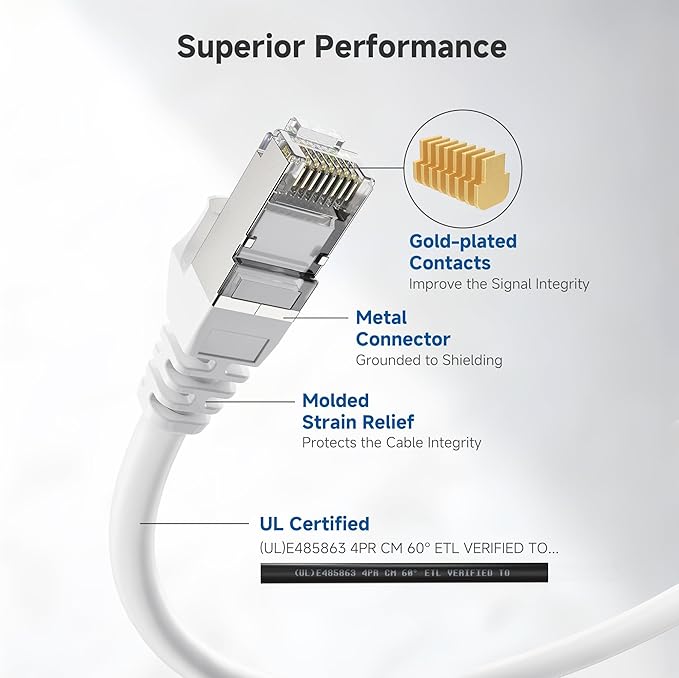 Superior Performance

Gold-plated Contacts
Improve the Signal Integrity

Metal Connector
Grounded to Shielding

Molded Strain Relief
Protects the Cable Integrity

UL Certified
(UL)E485863 4PR CM 60° ETL VERIFIED TO...

(UL)E485863 4PR CM 60° ETL VERIFIED TO